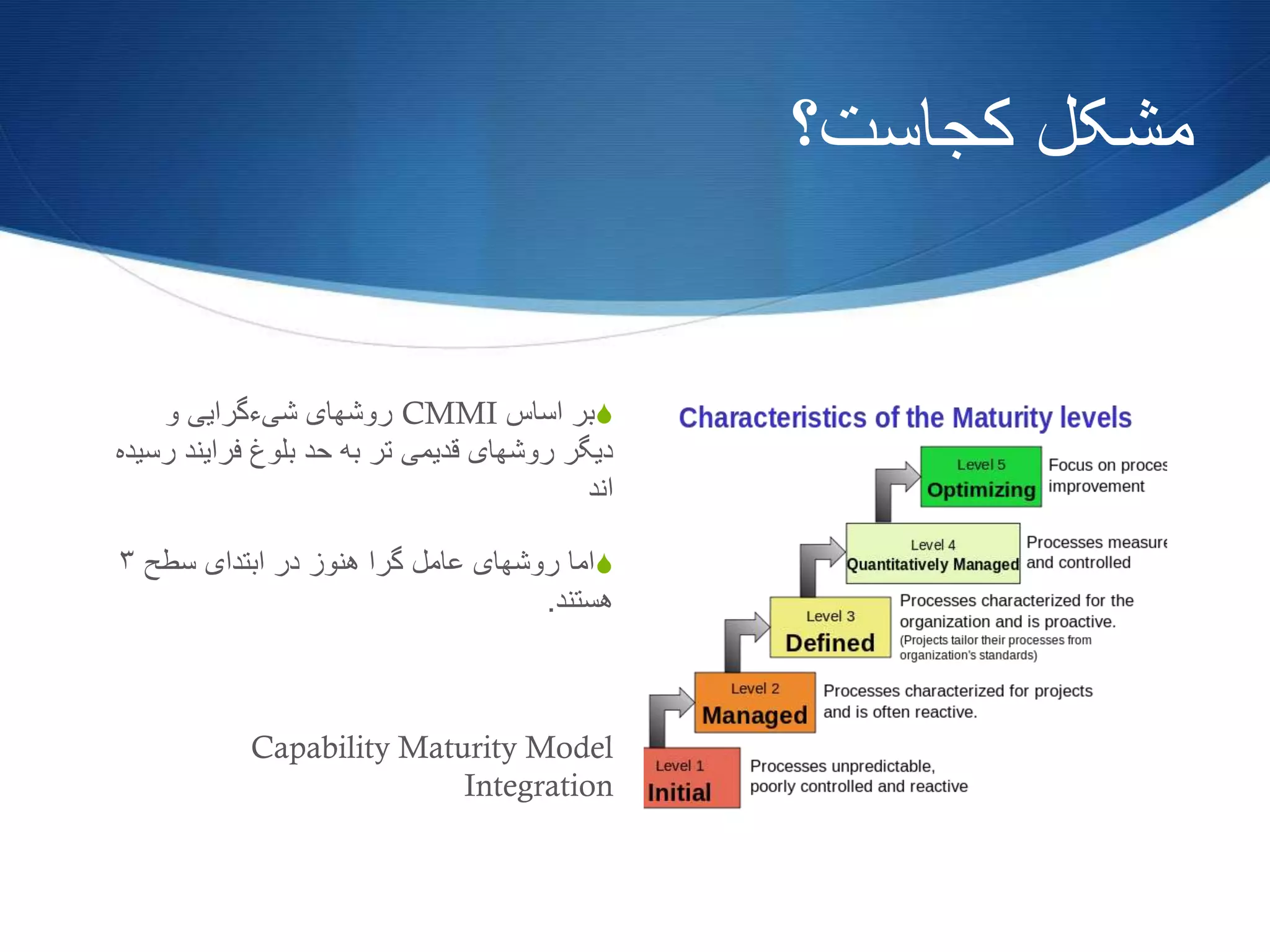 مشکل کجاست؟

بر اساس CMMI روشهای شیءگرایی و دیگر روشهای قدیمی تر به حد بلوغ فرایند رسیده اند

اما روشهای عامل گرا هنوز در ابتدای سطح ۳ هستند.

Capability Maturity Model Integration

Characteristics of the Maturity levels

Level 5
Optimizing
Focus on proces
improvement

Level 4
Quantitatively Managed
Processes measure
and controlled

Level 3
Defined
Processes characterized for the organization and is proactive.
(Projects tailor their processes from organization's standards)

Level 2
Managed
Processes characterized for projects and is often reactive.

Level 1
Initial
Processes unpredictable, poorly controlled and reactive